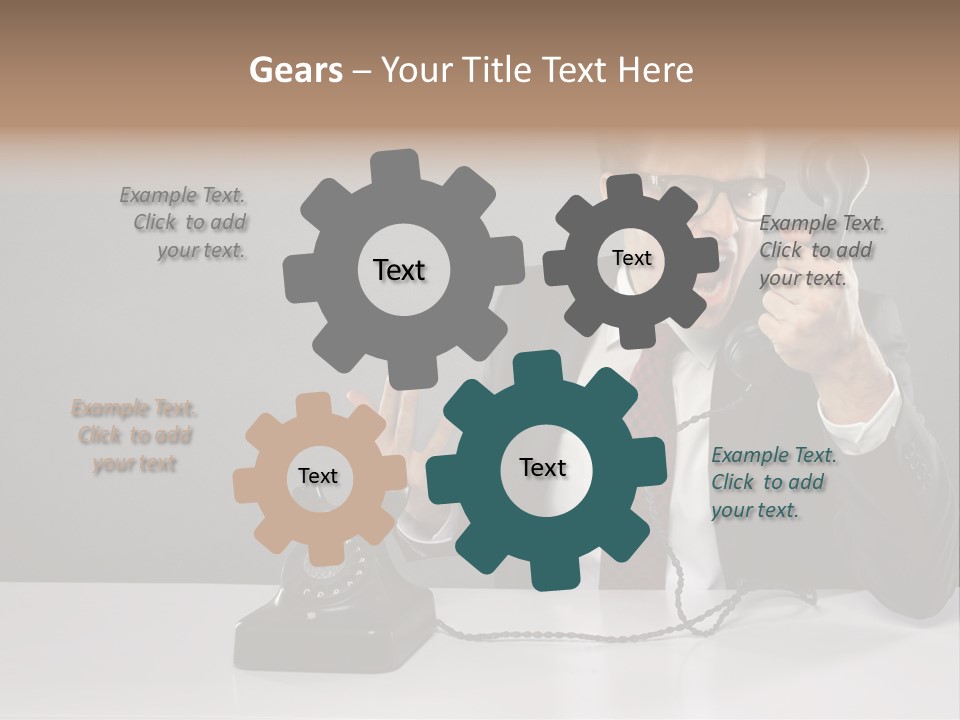 Gears – Your Title Text Here

Example Text. Click to add your text.

Text

Text

Example Text. Click to add your text.

Example Text. Click to add your text

Text

Text

Example Text. Click to add your text.